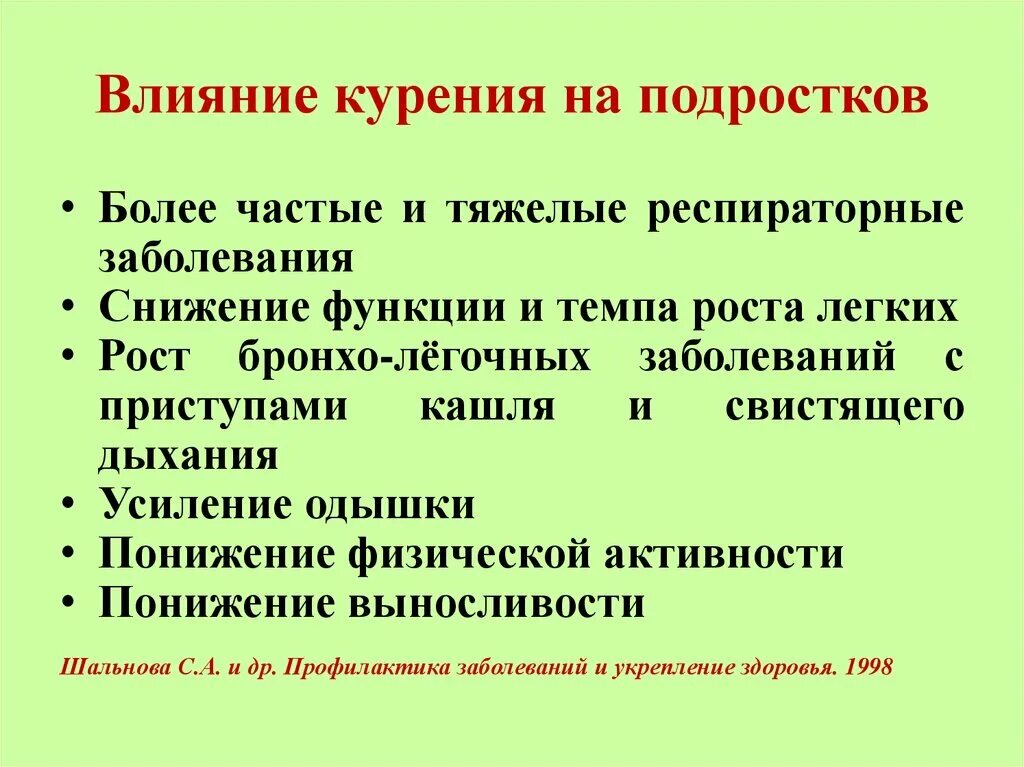 Влияние курения на подростков

• Более частые и тяжелые респираторные заболевания
• Снижение функции и темпа роста легких
• Рост бронхо-лёгочных заболеваний с приступами кашля и свистящего дыхания
• Усиление одышки
• Понижение физической активности
• Понижение выносливости

Шальнова С.А. и др. Профилактика заболеваний и укрепление здоровья. 1998